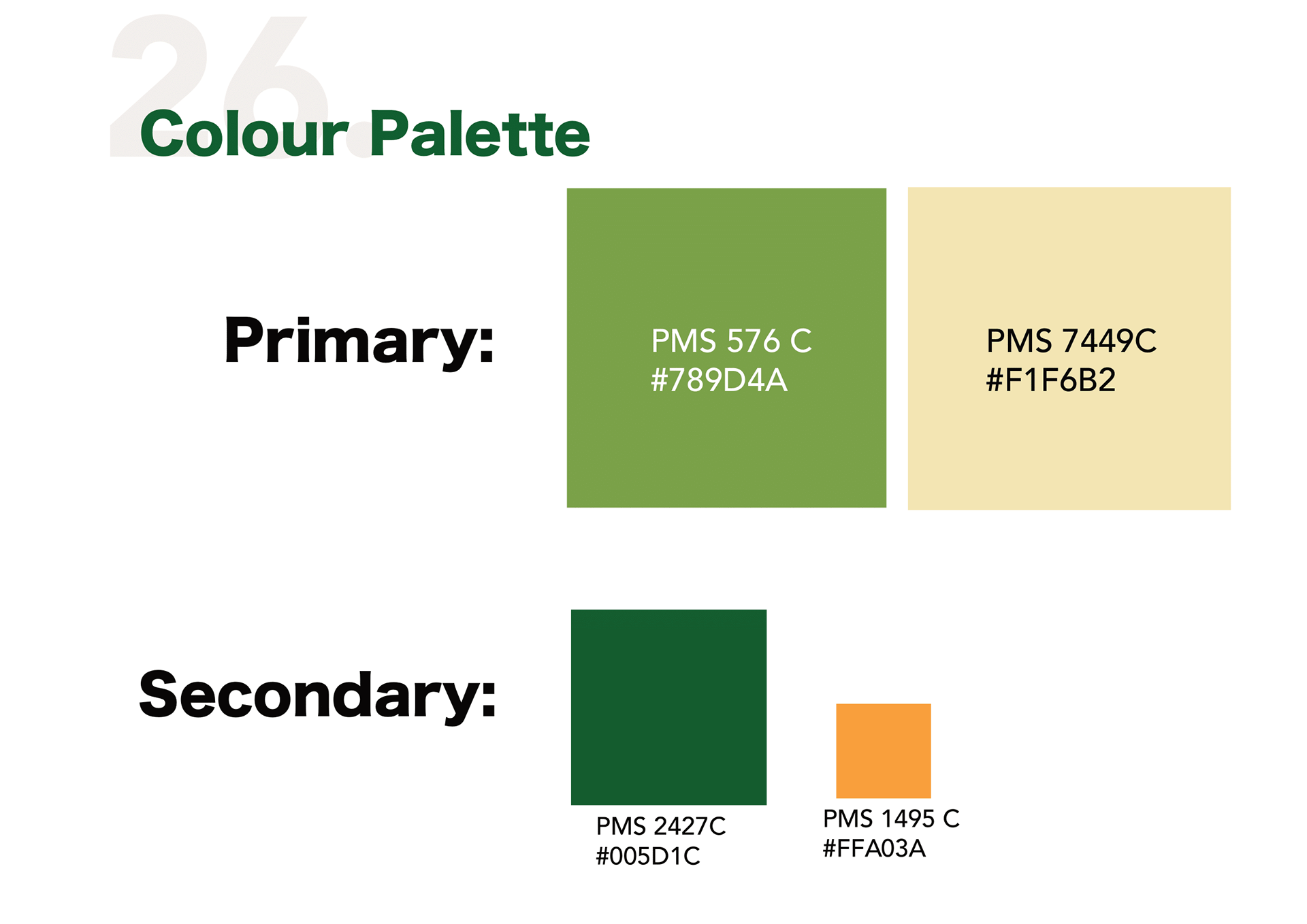 26.

Colour Palette

Primary:

PMS 576 C
#789D4A

PMS 7449C
#F1F6B2

Secondary:

PMS 2427C
#005D1C

PMS 1495 C
#FFA03A